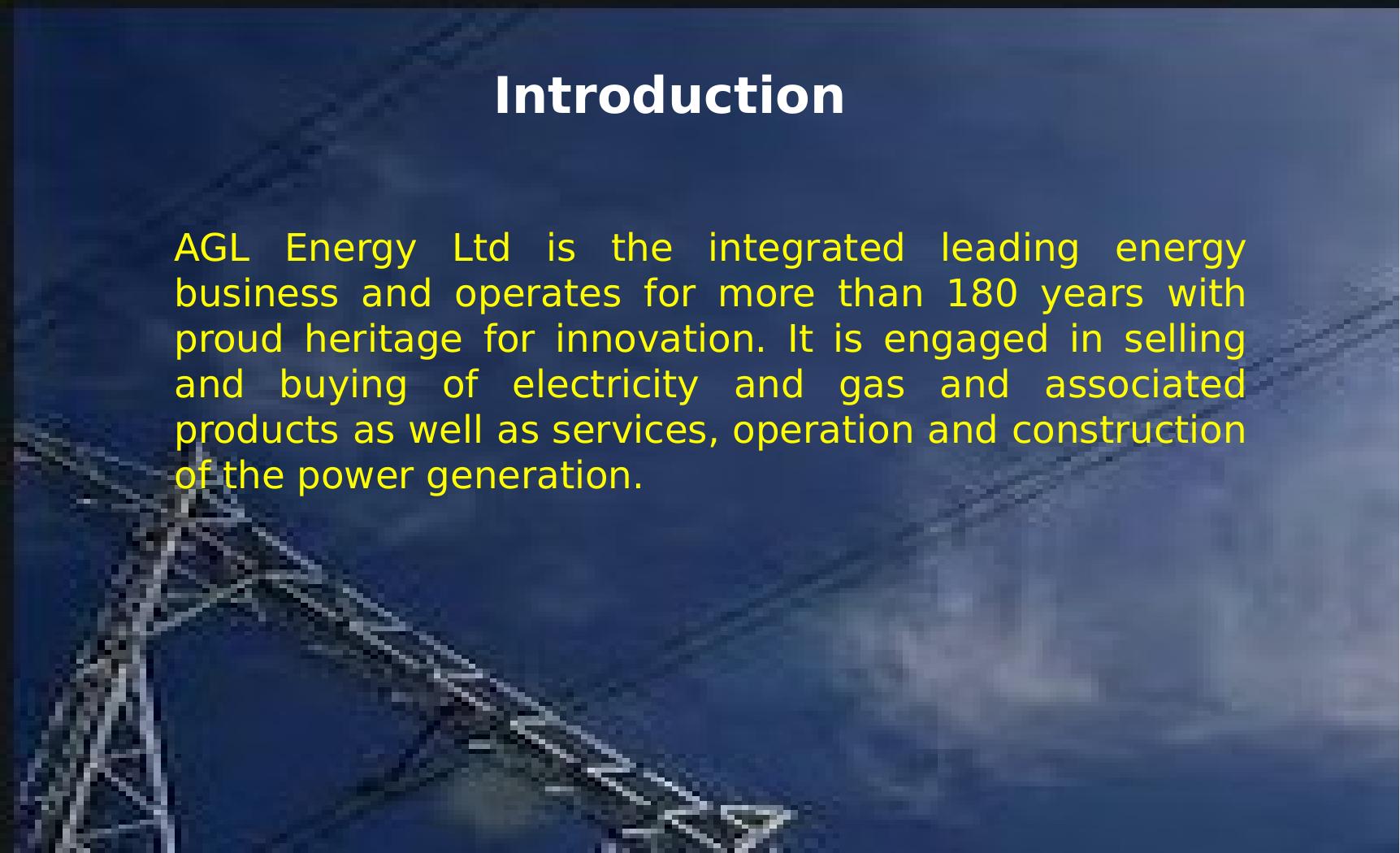 Introduction

AGL Energy Ltd is the integrated leading energy business and operates for more than 180 years with proud heritage for innovation. It is engaged in selling and buying of electricity and gas and associated products as well as services, operation and construction of the power generation.